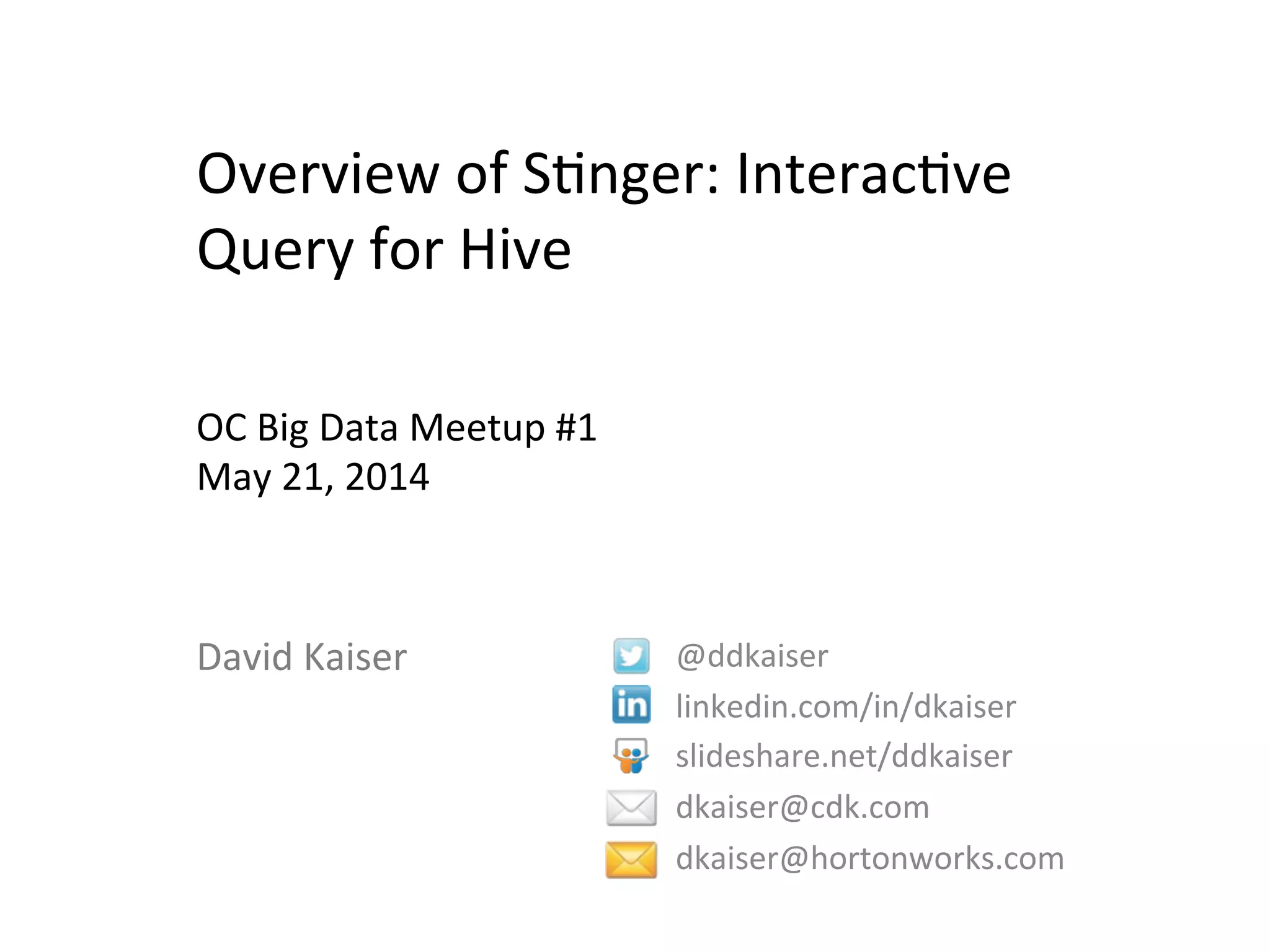 Overview of Stinger: Interactive Query for Hive

OC Big Data Meetup #1
May 21, 2014

David Kaiser

@ddkaiser
in linkedin.com/in/dkaiser
slideshare.net/ddkaiser
dkaiser@cdk.com
dkaiser@hortonworks.com